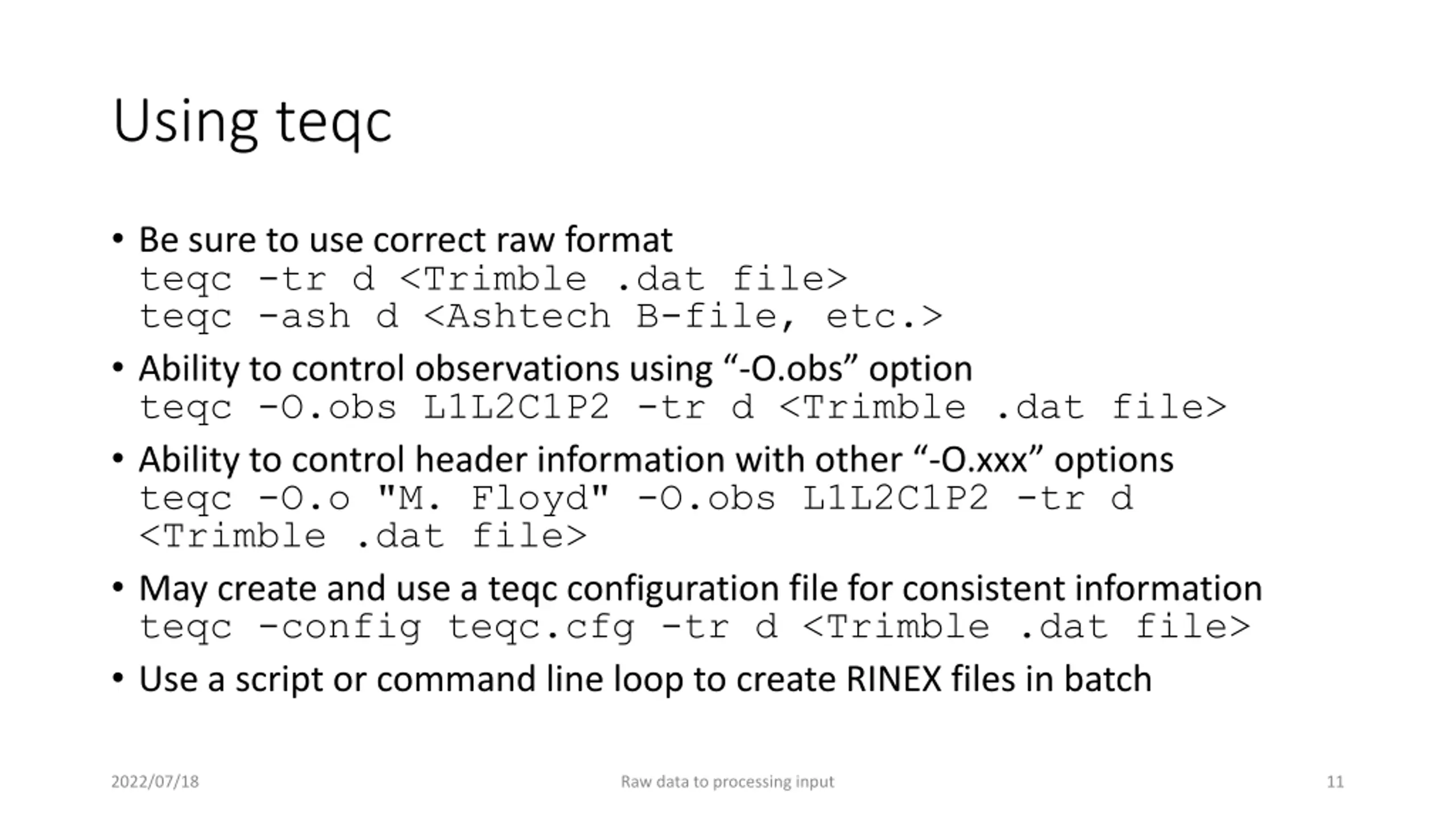 Using teqc

• Be sure to use correct raw format
teqc -tr d <Trimble .dat file>
teqc -ash d <Ashtech B-file, etc.>

• Ability to control observations using “-O.obs” option
teqc -O.obs L1L2C1P2 -tr d <Trimble .dat file>

• Ability to control header information with other “-O.xxx” options
teqc -O.o "M. Floyd" -O.obs L1L2C1P2 -tr d <Trimble .dat file>

• May create and use a teqc configuration file for consistent information
teqc -config teqc.cfg -tr d <Trimble .dat file>

• Use a script or command line loop to create RINEX files in batch

2022/07/18
Raw data to processing input
11